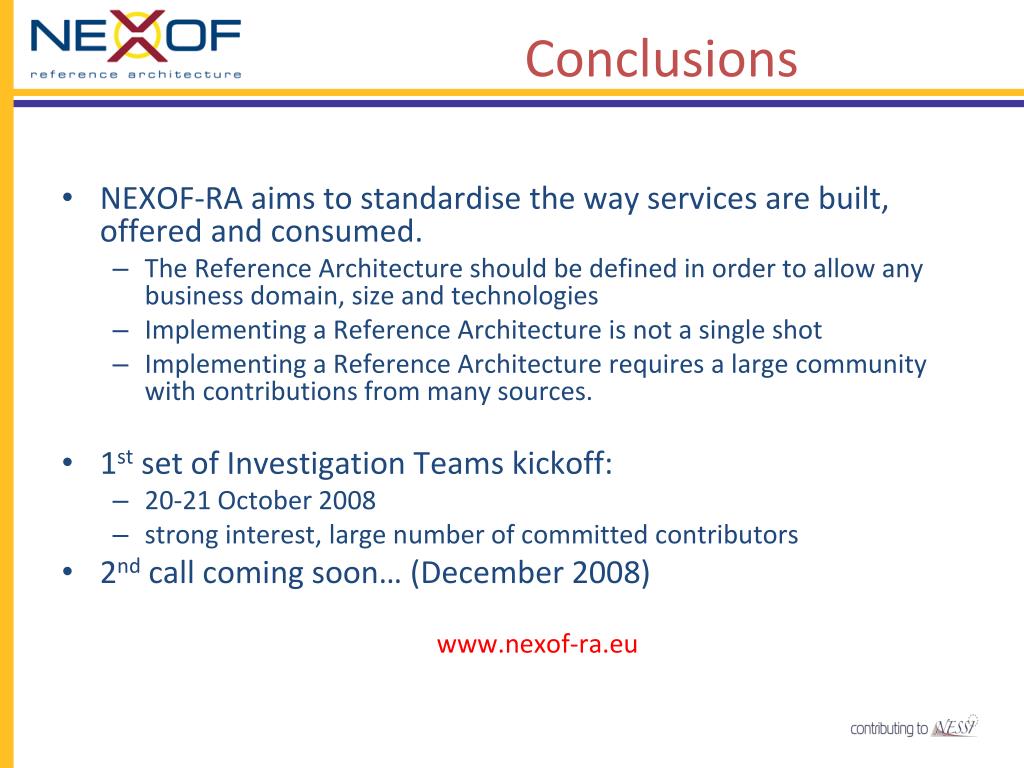 NEXOF
reference architecture

Conclusions

• NEXOF-RA aims to standardise the way services are built, offered and consumed.
– The Reference Architecture should be defined in order to allow any business domain, size and technologies
– Implementing a Reference Architecture is not a single shot
– Implementing a Reference Architecture requires a large community with contributions from many sources.

• 1$^{st}$ set of Investigation Teams kickoff:
– 20-21 October 2008
– strong interest, large number of committed contributors
• 2$^{nd}$ call coming soon… (December 2008)

www.nexof-ra.eu

contributing to NESSI